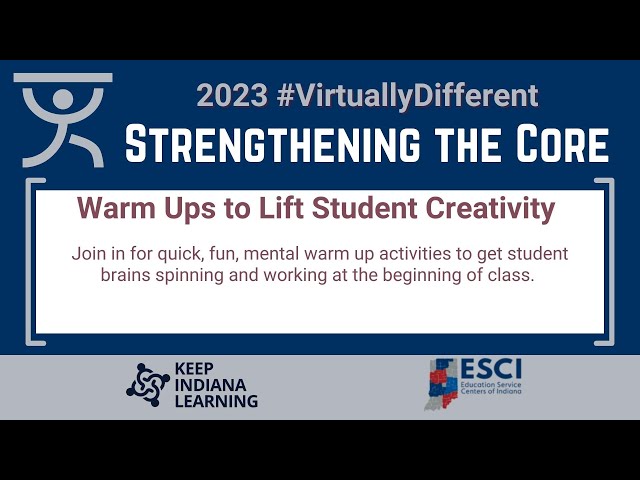 2023 #VirtuallyDifferent

STRENGTHENING THE CORE

Warm Ups to Lift Student Creativity

Join in for quick, fun, mental warm up activities to get student brains spinning and working at the beginning of class.

KEEP INDIANA LEARNING

ESCI
Education Service Centers of Indiana